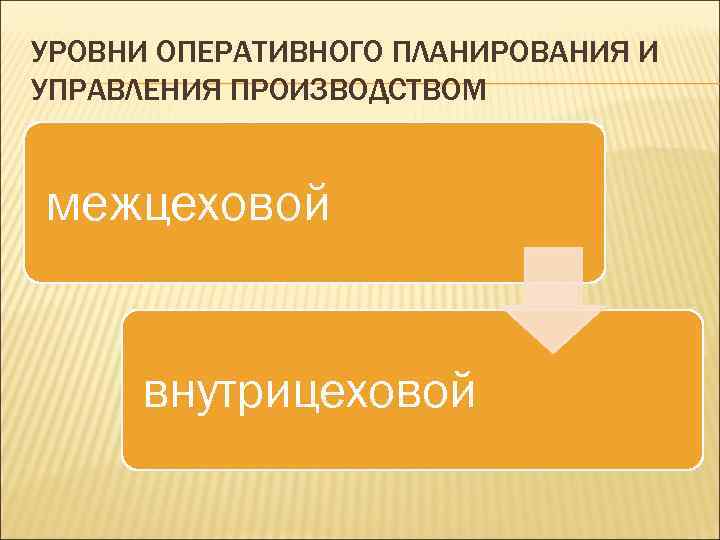 УРОВНИ ОПЕРАТИВНОГО ПЛАНИРОВАНИЯ И УПРАВЛЕНИЯ ПРОИЗВОДСТВОМ

межцеховой

внутрицеховой